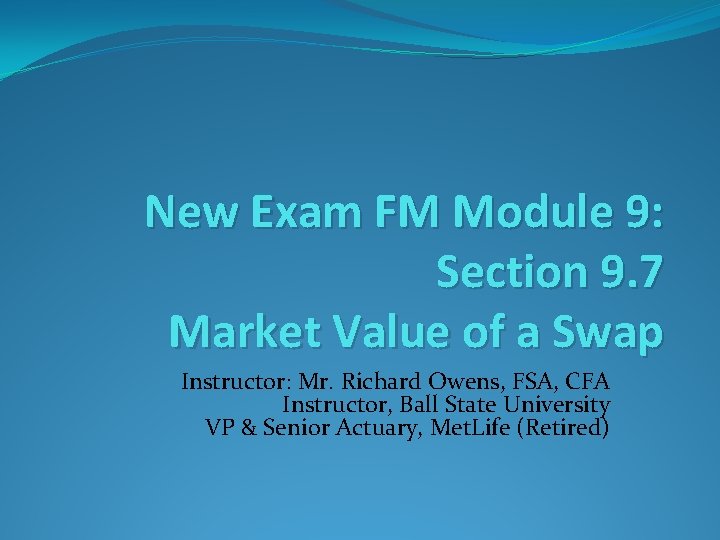 New Exam FM Module 9: Section 9.7 Market Value of a Swap

Instructor: Mr. Richard Owens, FSA, CFA
Instructor, Ball State University
VP & Senior Actuary, MetLife (Retired)